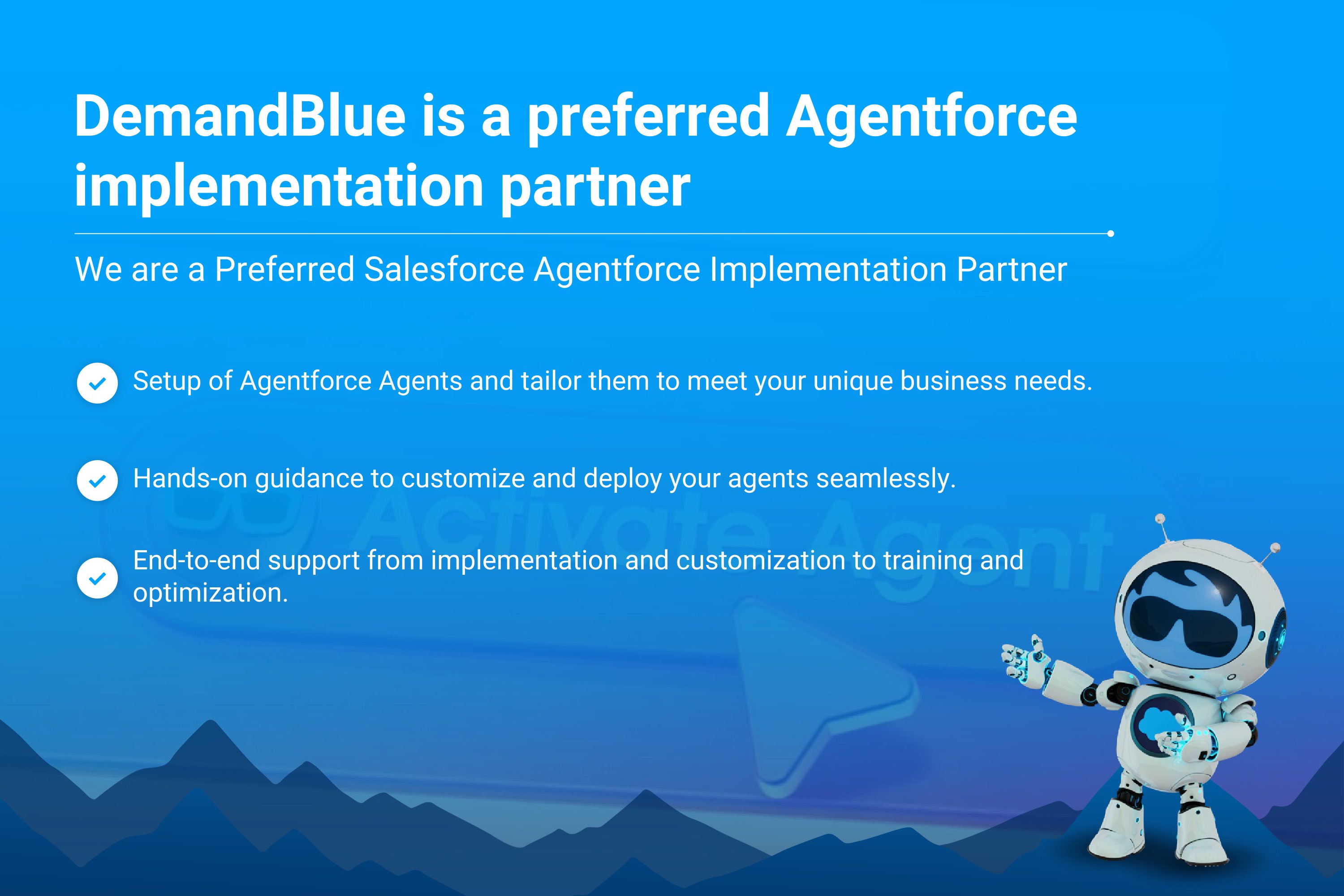 DemandBlue is a preferred Agentforce implementation partner

We are a Preferred Salesforce Agentforce Implementation Partner

Setup of Agentforce Agents and tailor them to meet your unique business needs.

Hands-on guidance to customize and deploy your agents seamlessly.

End-to-end support from implementation and customization to training and optimization.

Activate Agent